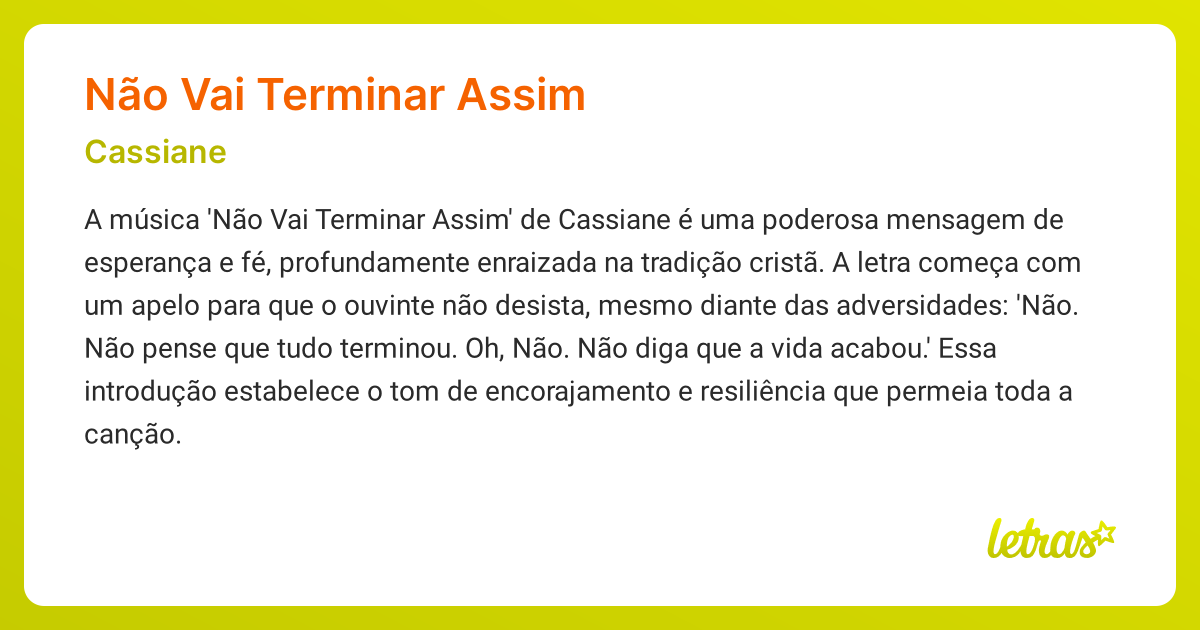 Não Vai Terminar Assim

Cassiane

A música 'Não Vai Terminar Assim' de Cassiane é uma poderosa mensagem de esperança e fé, profundamente enraizada na tradição cristã. A letra começa com um apelo para que o ouvinte não desista, mesmo diante das adversidades: 'Não. Não pense que tudo terminou. Oh, Não. Não diga que a vida acabou.' Essa introdução estabelece o tom de encorajamento e resiliência que permeia toda a canção.

letras